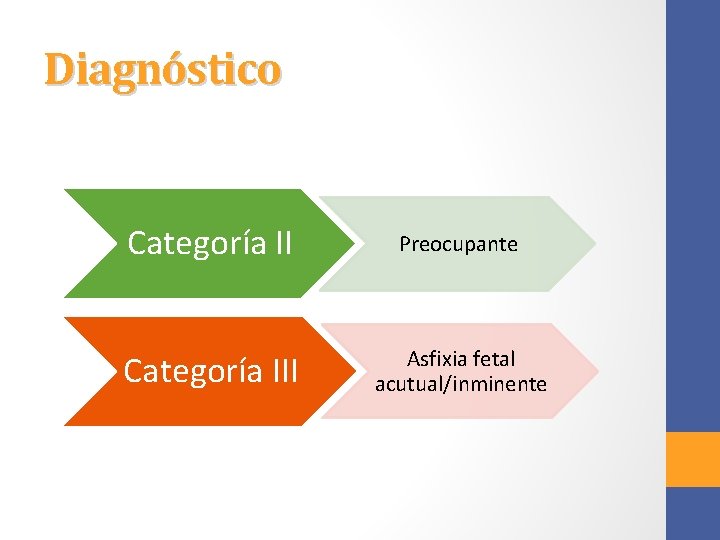 Diagnóstico

Categoría II

Preocupante

Categoría III

Asfixia fetal acutual/inminente